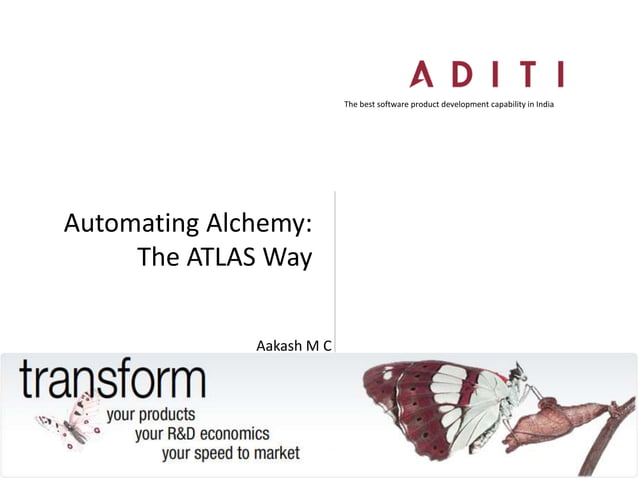 ADITI
The best software product development capability in India

Automating Alchemy: The ATLAS Way

Aakash M C

transform
your products
your R&D economics
your speed to market